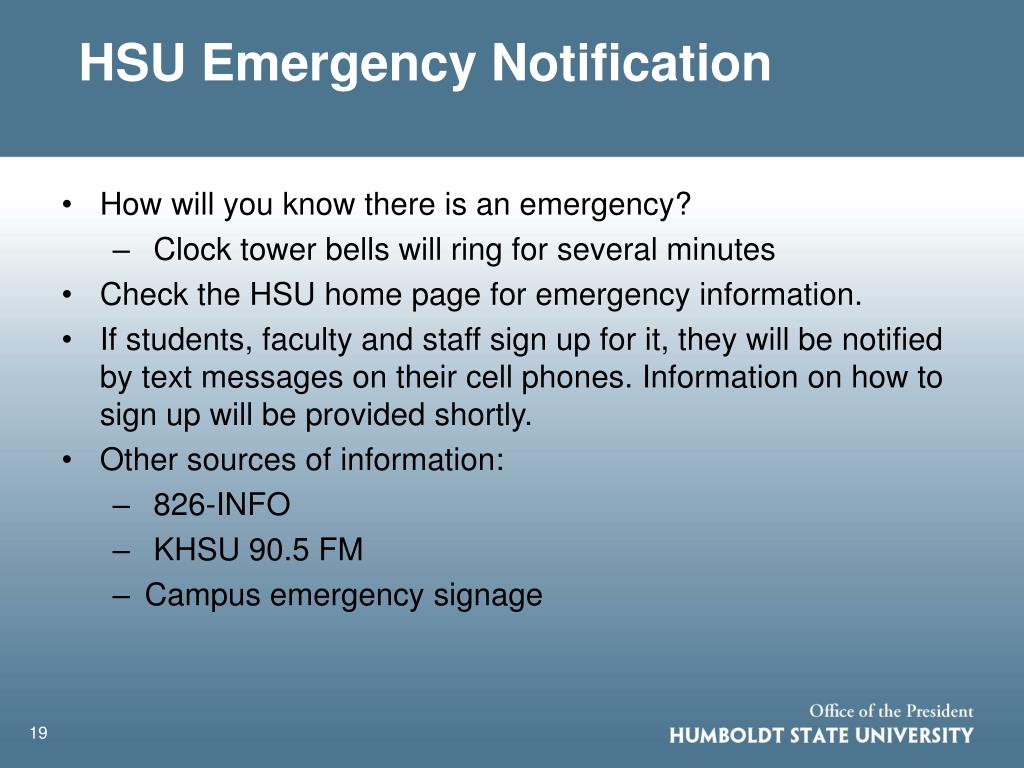 HSU Emergency Notification

• How will you know there is an emergency?
 – Clock tower bells will ring for several minutes
• Check the HSU home page for emergency information.
• If students, faculty and staff sign up for it, they will be notified by text messages on their cell phones. Information on how to sign up will be provided shortly.
• Other sources of information:
 – 826-INFO
 – KHSU 90.5 FM
 – Campus emergency signage

19

Office of the President
HUMBOLDT STATE UNIVERSITY